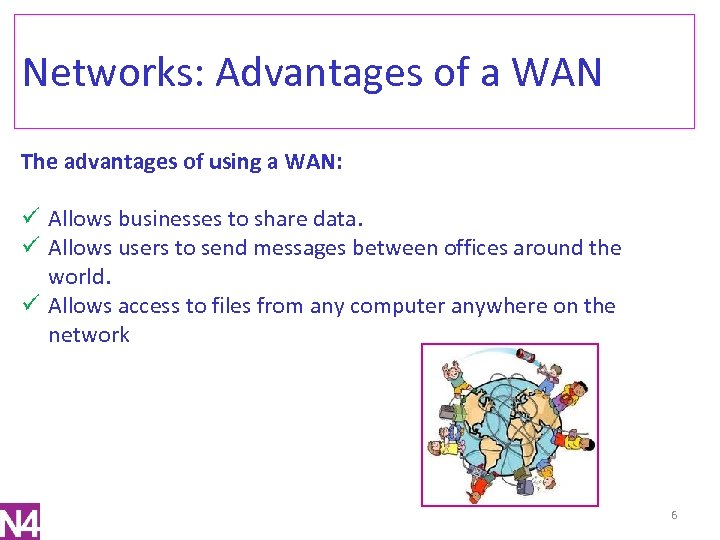 Networks: Advantages of a WAN

The advantages of using a WAN:

✓ Allows businesses to share data.
✓ Allows users to send messages between offices around the world.
✓ Allows access to files from any computer anywhere on the network

N4

6